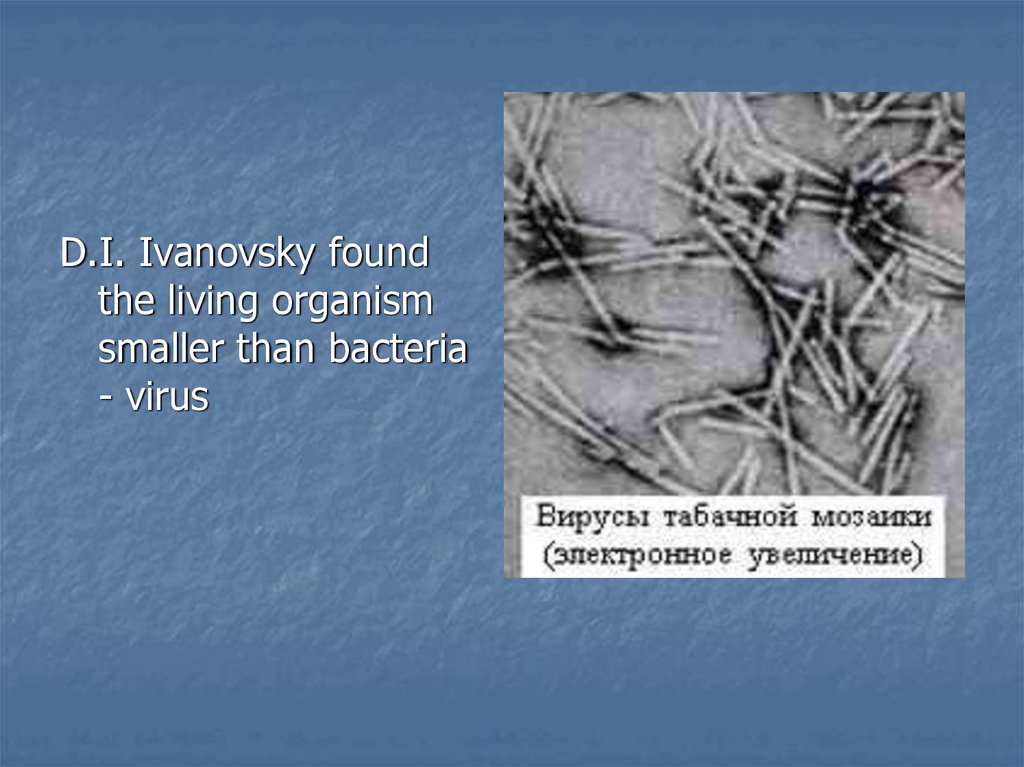 D.I. Ivanovsky found the living organism smaller than bacteria - virus

Вирусы табачной мозаики
(электронное увеличение)